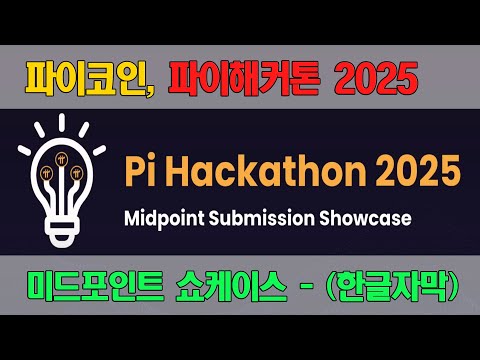 파이코인, 파이해커톤 2025

Pi Hackathon 2025

Midpoint Submission Showcase

미드포인트 쇼케이스 - (한글자막)